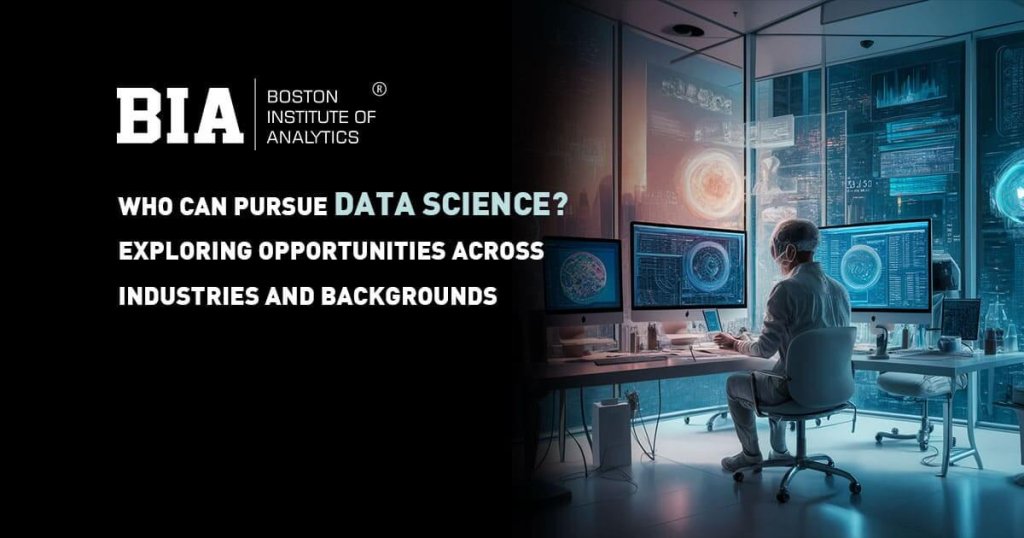 BIA BOSTON INSTITUTE OF ANALYTICS ®

WHO CAN PURSUE DATA SCIENCE? EXPLORING OPPORTUNITIES ACROSS INDUSTRIES AND BACKGROUNDS